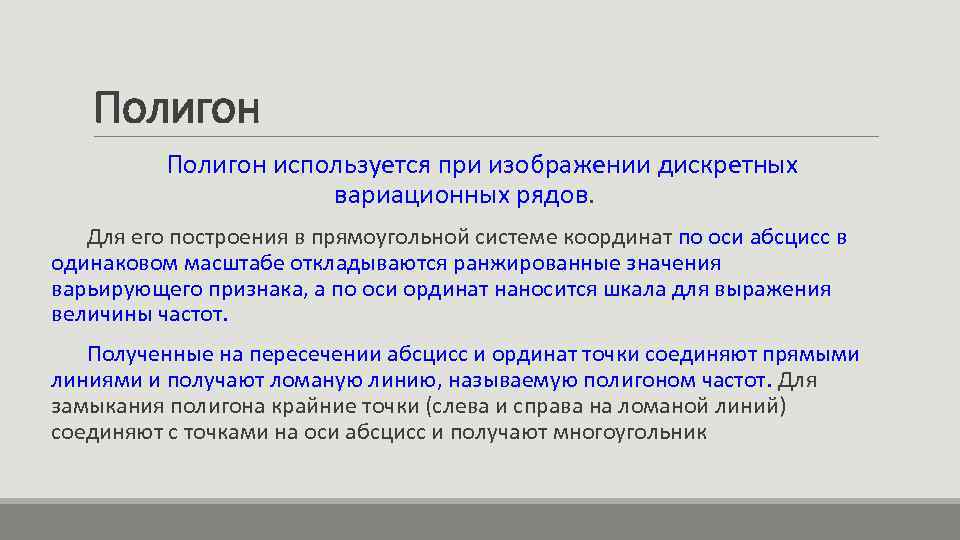 Полигон

Полигон используется при изображении дискретных вариационных рядов.

Для его построения в прямоугольной системе координат по оси абсцисс в одинаковом масштабе откладываются ранжированные значения варьирующего признака, а по оси ординат наносится шкала для выражения величины частот.

Полученные на пересечении абсцисс и ординат точки соединяют прямыми линиями и получают ломаную линию, называемую полигоном частот. Для замыкания полигона крайние точки (слева и справа на ломаной линий) соединяют с точками на оси абсцисс и получают многоугольник